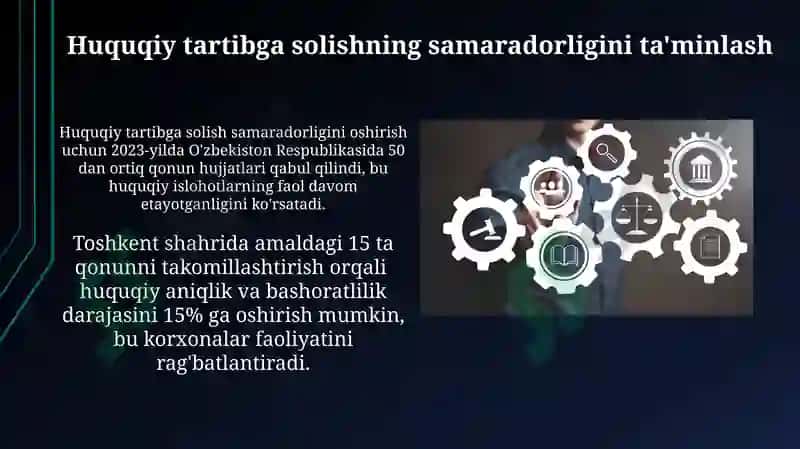 Huquqiy tartibga solishning samaradorligini ta'minlash

Huquqiy tartibga solish samaradorligini oshirish uchun 2023-yilda O'zbekiston Respublikasida 50 dan ortiq qonun hujjatlari qabul qilindi, bu huquqiy islohotlarning faol davom etayotganligini ko'rsatadi.

Toshkent shahrida amaldagi 15 ta qonunni takomillashtirish orqali huquqiy aniqlik va bashoratlilik darajasini 15% ga oshirish mumkin, bu korxonalar faoliyatini rag'batlantiradi.